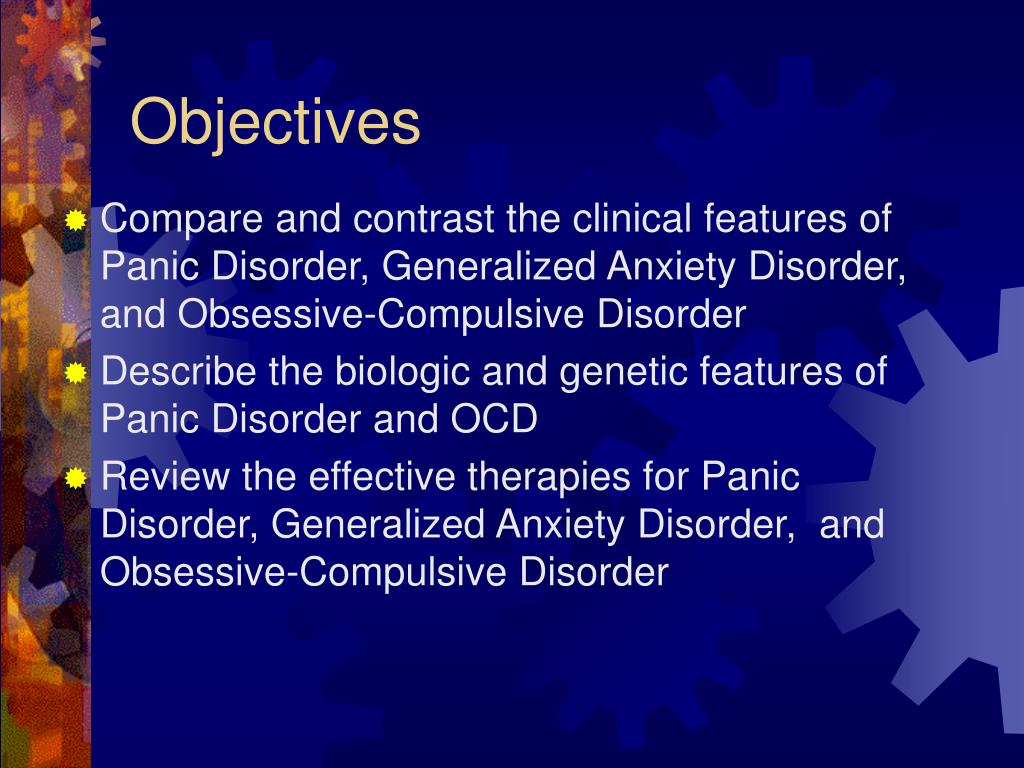 Objectives

Compare and contrast the clinical features of Panic Disorder, Generalized Anxiety Disorder, and Obsessive-Compulsive Disorder

Describe the biologic and genetic features of Panic Disorder and OCD

Review the effective therapies for Panic Disorder, Generalized Anxiety Disorder, and Obsessive-Compulsive Disorder